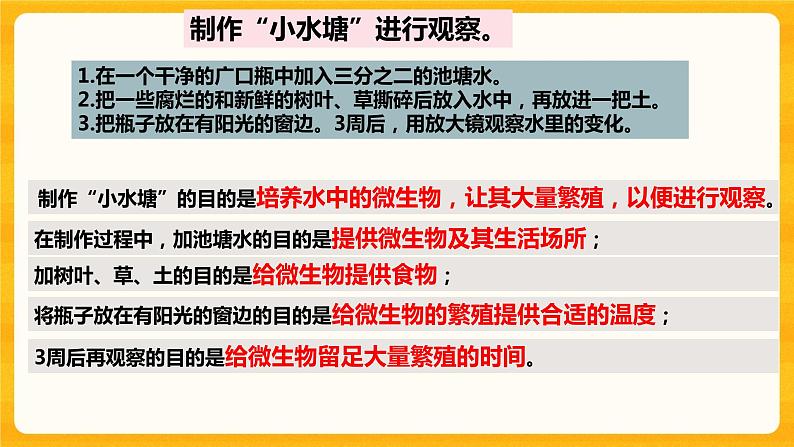 制作“小水塘”进行观察。

1.在一个干净的广口瓶中加入三分之二的池塘水。
2.把一些腐烂的和新鲜的树叶、草撕碎后放入水中，再放进一把土。
3.把瓶子放在有阳光的窗边。3周后，用放大镜观察水里的变化。

制作“小水塘”的目的是培养水中的微生物，让其大量繁殖，以便进行观察。

在制作过程中，加池塘水的目的是提供微生物及其生活场所；

加树叶、草、土的目的是给微生物提供食物；

将瓶子放在有阳光的窗边的目的是给微生物的繁殖提供合适的温度；

3周后再观察的目的是给微生物留足大量繁殖的时间。